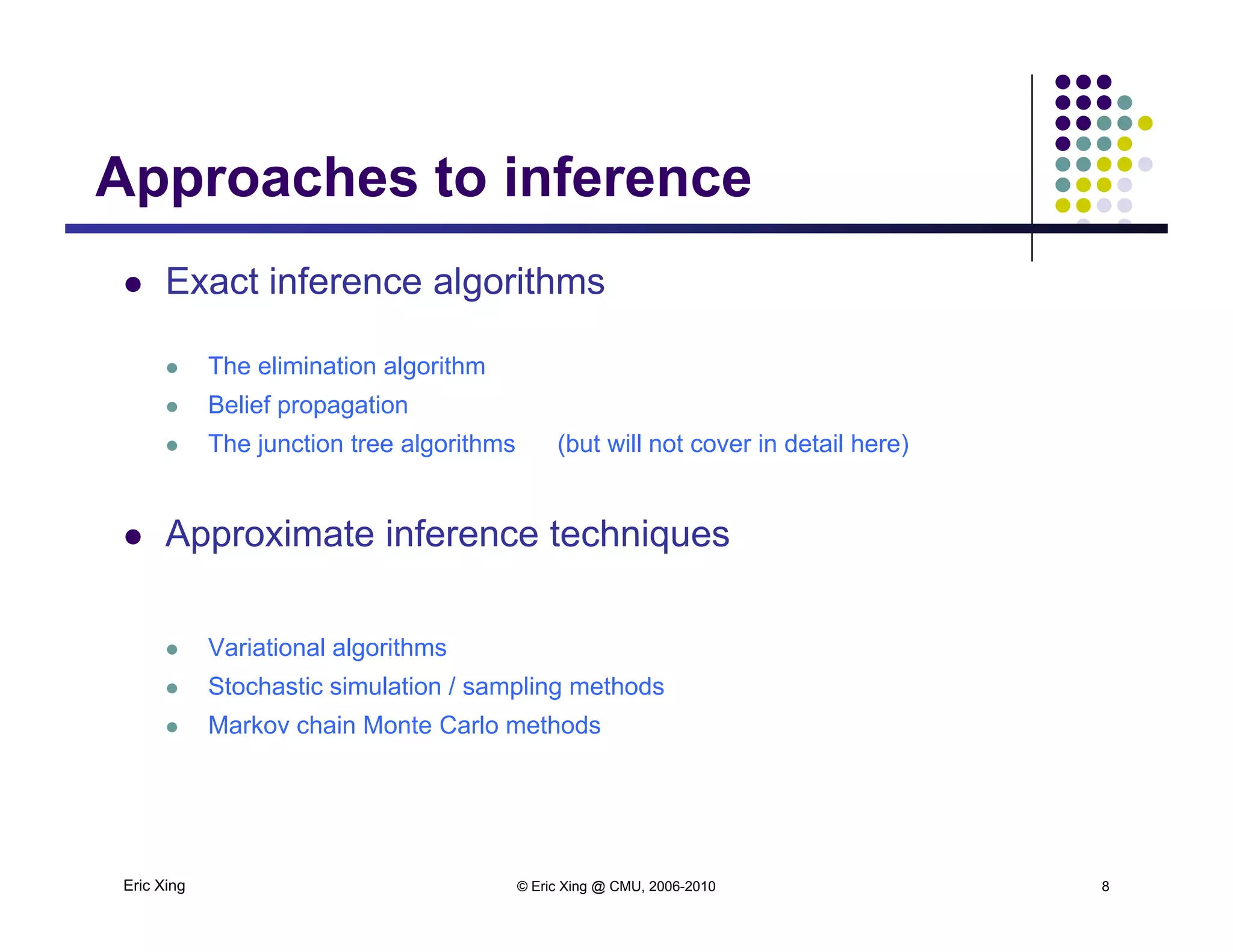 Approaches to inference

- Exact inference algorithms
  - The elimination algorithm
  - Belief propagation
  - The junction tree algorithms (but will not cover in detail here)

- Approximate inference techniques
  - Variational algorithms
  - Stochastic simulation / sampling methods
  - Markov chain Monte Carlo methods

Eric Xing © Eric Xing @ CMU, 2006-2010 8